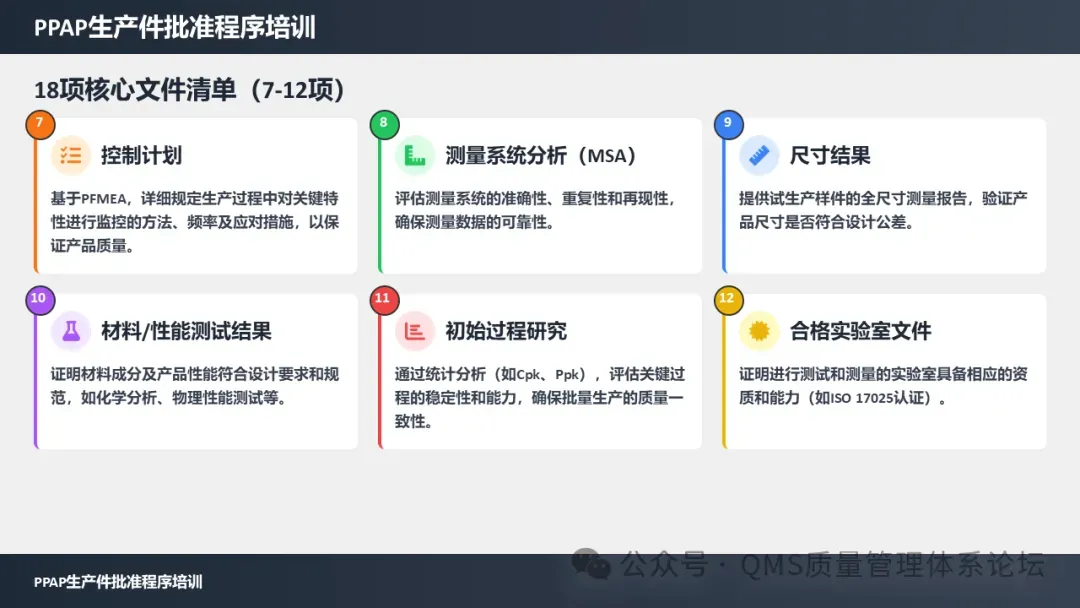 PPAP生产件批准程序培训

18项核心文件清单（7-12项）

7
控制计划
基于PFMEA，详细规定生产过程中对关键特性进行监控的方法、频率及应对措施，以保证产品质量。

8
测量系统分析（MSA）
评估测量系统的准确性、重复性和再现性，确保测量数据的可靠性。

9
尺寸结果
提供试生产样件的全尺寸测量报告，验证产品尺寸是否符合设计公差。

10
材料/性能测试结果
证明材料成分及产品性能符合设计要求和规范，如化学分析、物理性能测试等。

11
初始过程研究
通过统计分析（如Cpk、Ppk），评估关键过程的稳定性和能力，确保批量生产的质量一致性。

12
合格实验室文件
证明进行测试和测量的实验室具备相应的资质和能力（如ISO 17025认证）。

PPAP生产件批准程序培训

公众号 · QMS质量管理体系论坛